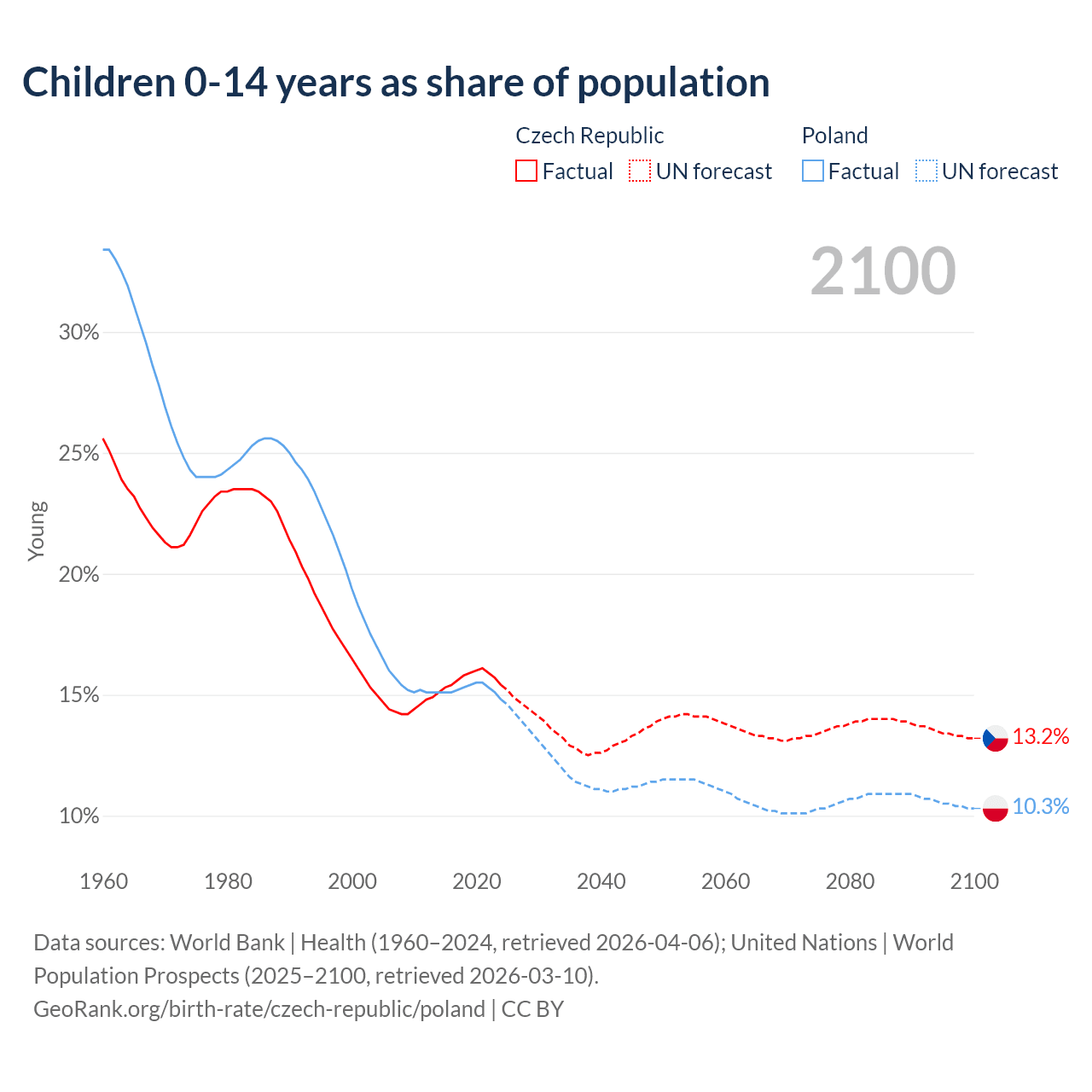 Children 0-14 years as share of population

Czech Republic
Factual UN forecast

Poland
Factual UN forecast

2100

30%
25%
20%
15%
10%

Young

13.2%
10.3%

1960 1980 2000 2020 2040 2060 2080 2100

Data sources: World Bank | Health (1960–2024, retrieved 2026-04-06); United Nations | World Population Prospects (2025–2100, retrieved 2026-03-10).
GeoRank.org/birth-rate/czech-republic/poland | CC BY